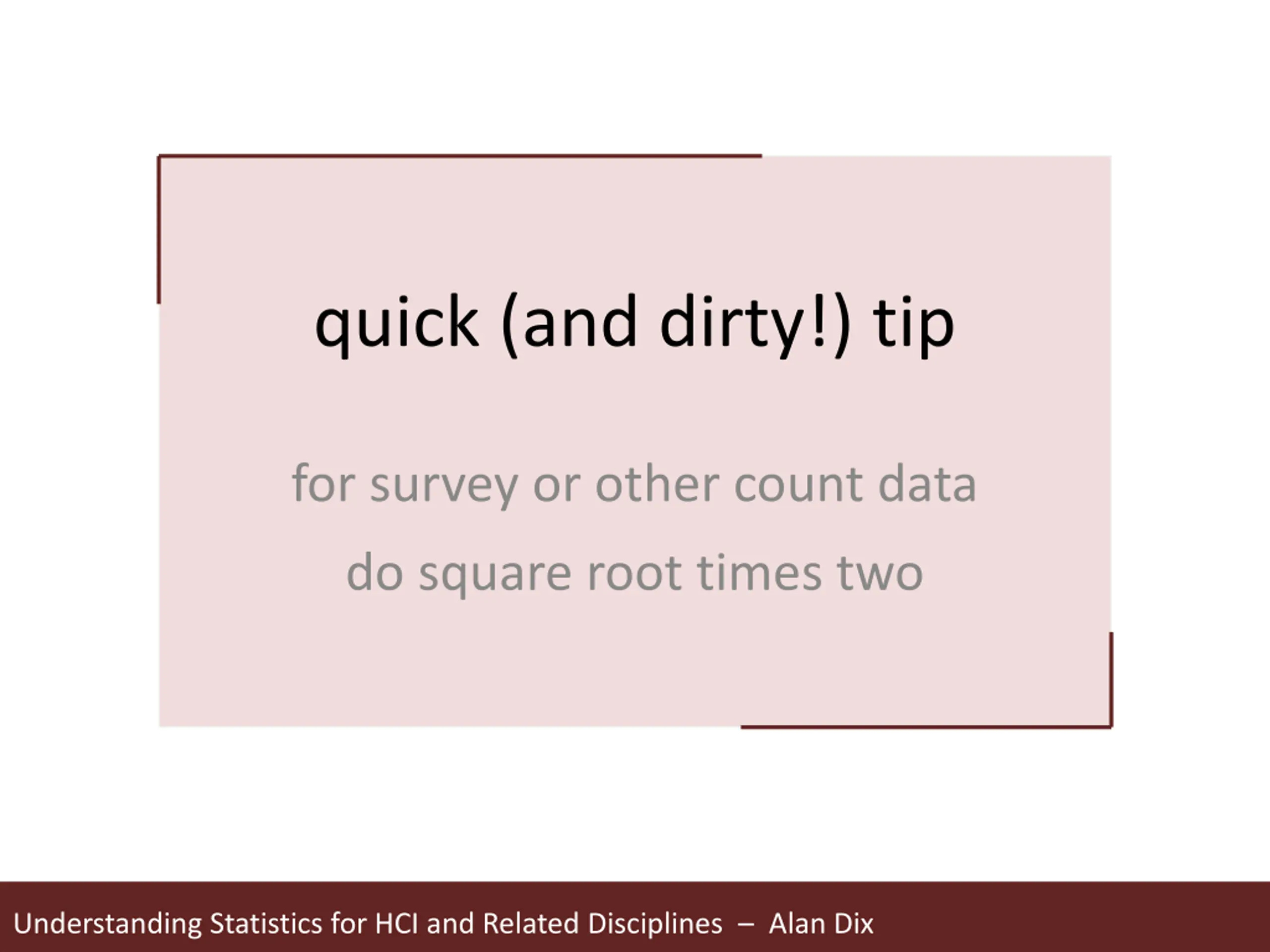 quick (and dirty!) tip

for survey or other count data

do square root times two

Understanding Statistics for HCI and Related Disciplines – Alan Dix